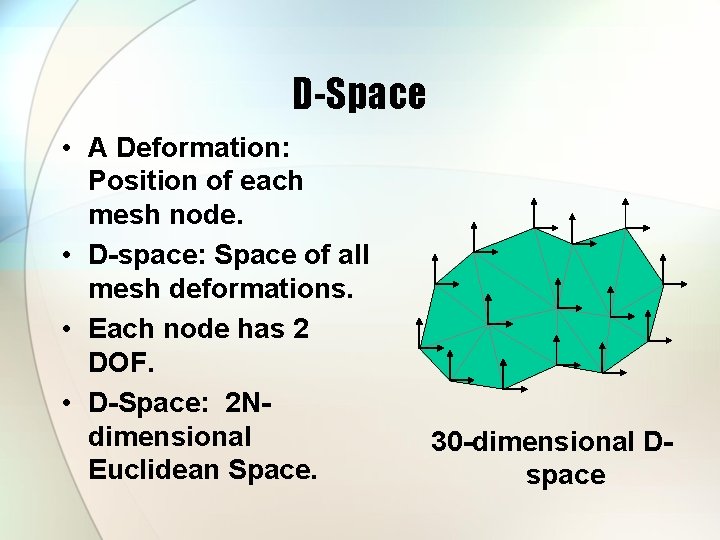 D-Space

• A Deformation: Position of each mesh node.
• D-space: Space of all mesh deformations.
• Each node has 2 DOF.
• D-Space: 2N-dimensional Euclidean Space.

30-dimensional D-space